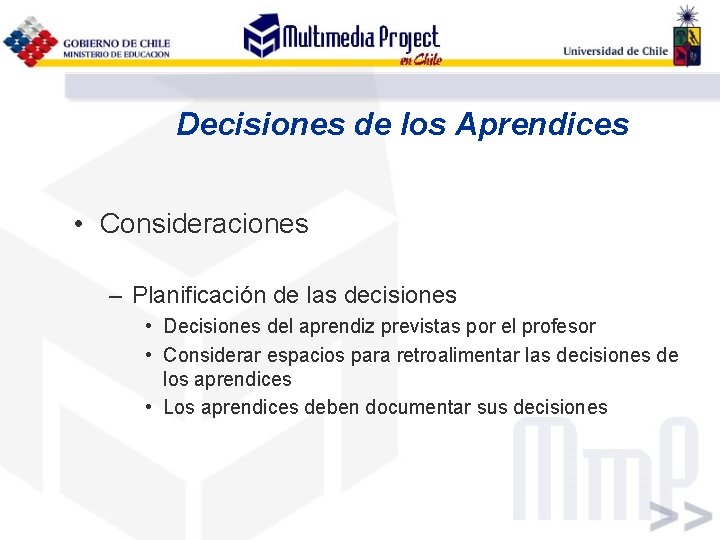 GOBIERNO DE CHILE
MINISTERIO DE EDUCACION

Multimedia Project en Chile

Universidad de Chile

Decisiones de los Aprendices

• Consideraciones

– Planificación de las decisiones
• Decisiones del aprendiz previstas por el profesor
• Considerar espacios para retroalimentar las decisiones de los aprendices
• Los aprendices deben documentar sus decisiones

MmP >>